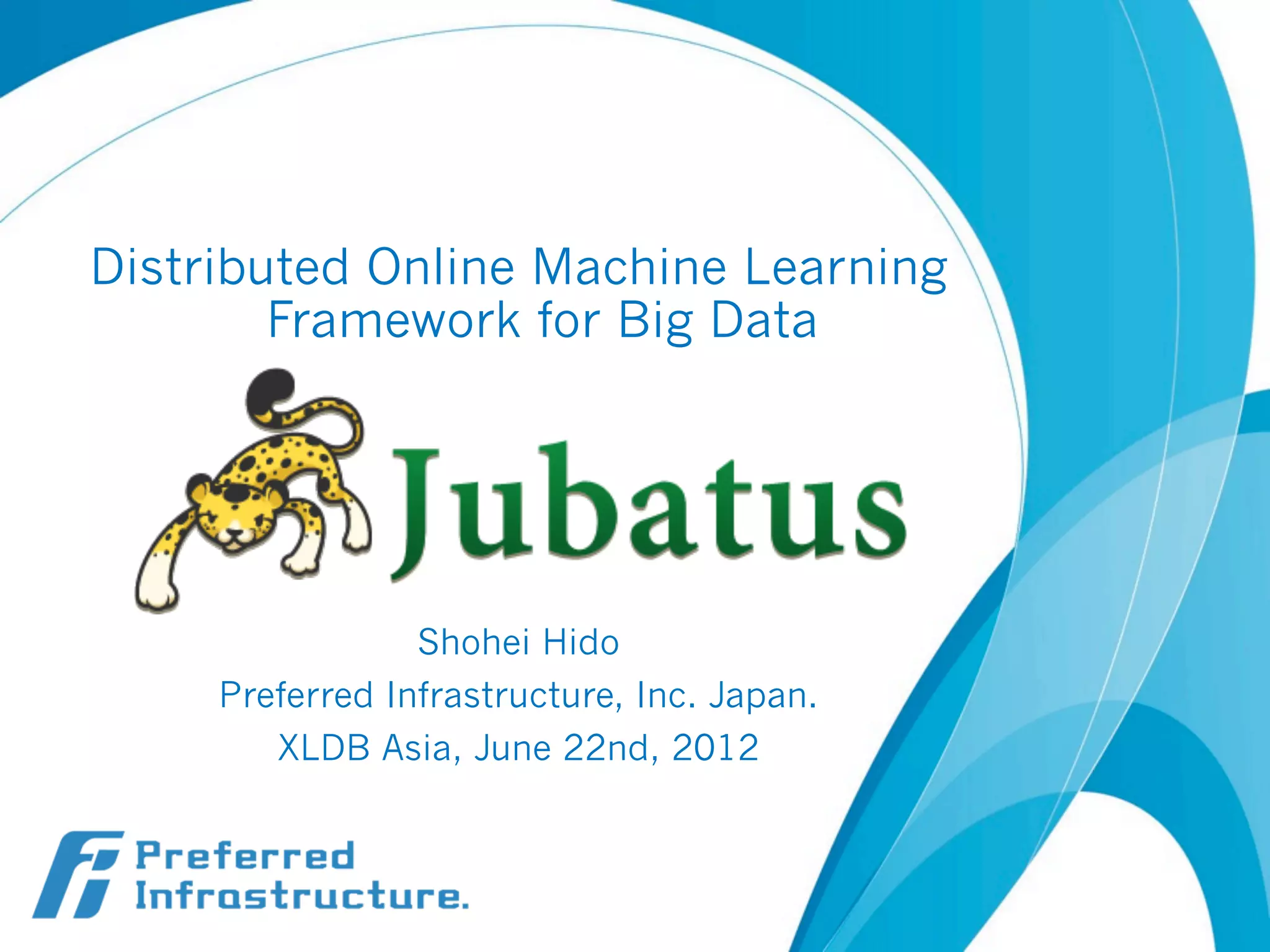 Distributed Online Machine Learning Framework for Big Data

Jubatus

Shohei Hido

Preferred Infrastructure, Inc. Japan.

XLDB Asia, June 22nd, 2012

Preferred Infrastructure.